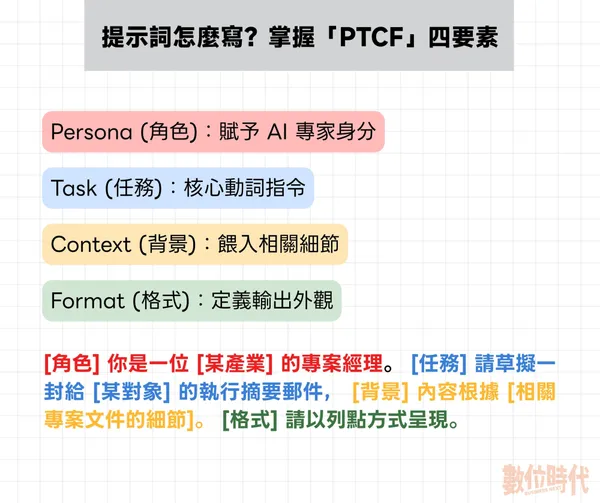 提示詞怎麼寫？掌握「PTCF」四要素

Persona (角色)：賦予 AI 專家身分

Task (任務)：核心動詞指令

Context (背景)：餵入相關細節

Format (格式)：定義輸出外觀

[角色] 你是一位 [某產業] 的專案經理。 [任務] 請草擬一封給 [某對象] 的執行摘要郵件， [背景] 內容根據 [相關專案文件的細節]。 [格式] 請以列點方式呈現。

數位時代
BUSINESS NEXT